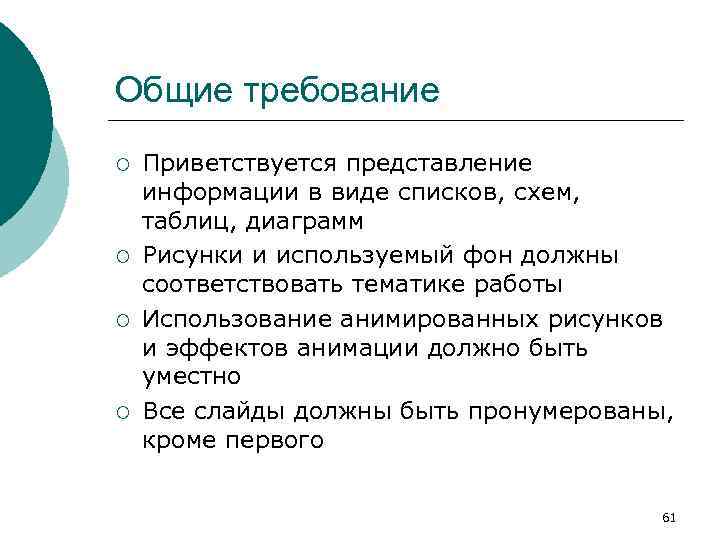 Общие требование

○ Приветствуется представление информации в виде списков, схем, таблиц, диаграмм
○ Рисунки и используемый фон должны соответствовать тематике работы
○ Использование анимированных рисунков и эффектов анимации должно быть уместно
○ Все слайды должны быть пронумерованы, кроме первого

61